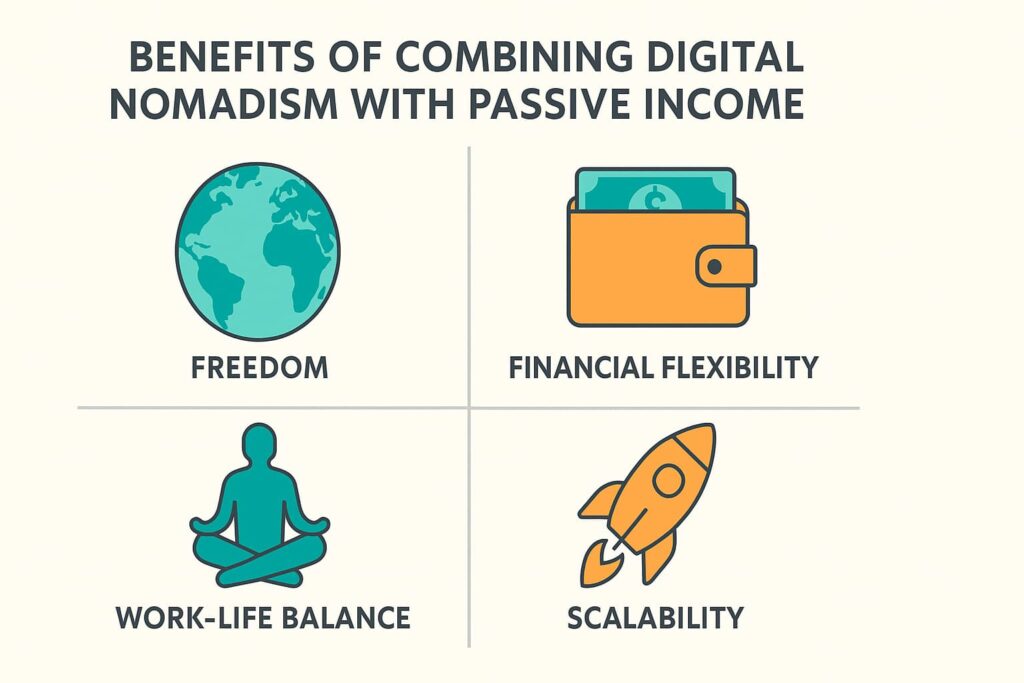 BENEFITS OF COMBINING DIGITAL NOMADISM WITH PASSIVE INCOME

FREEDOM

FINANCIAL FLEXIBILITY

WORK-LIFE BALANCE

SCALABILITY